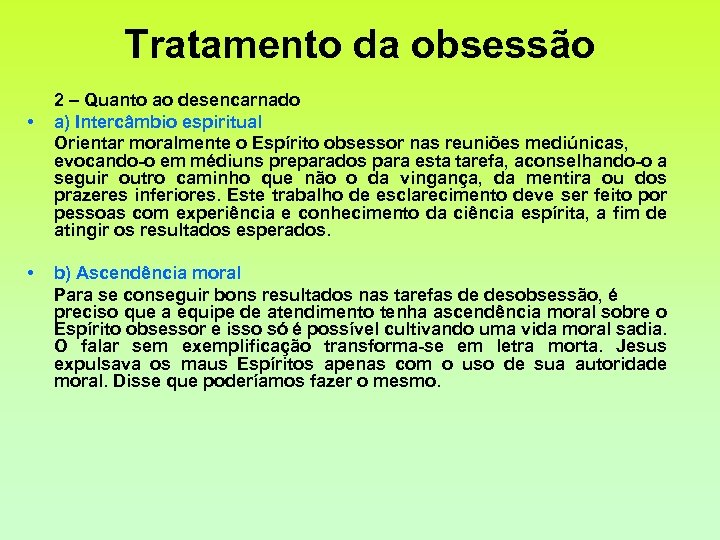 Tratamento da obsessão

2 – Quanto ao desencarnado

• a) Intercâmbio espiritual

Orientar moralmente o Espírito obsessor nas reuniões mediúnicas, evocando-o em médiuns preparados para esta tarefa, aconselhando-o a seguir outro caminho que não o da vingança, da mentira ou dos prazeres inferiores. Este trabalho de esclarecimento deve ser feito por pessoas com experiência e conhecimento da ciência espírita, a fim de atingir os resultados esperados.

• b) Ascendência moral

Para se conseguir bons resultados nas tarefas de desobsessão, é preciso que a equipe de atendimento tenha ascendência moral sobre o Espírito obsessor e isso só é possível cultivando uma vida moral sadia. O falar sem exemplificação transforma-se em letra morta. Jesus expulsava os maus Espíritos apenas com o uso de sua autoridade moral. Disse que poderíamos fazer o mesmo.